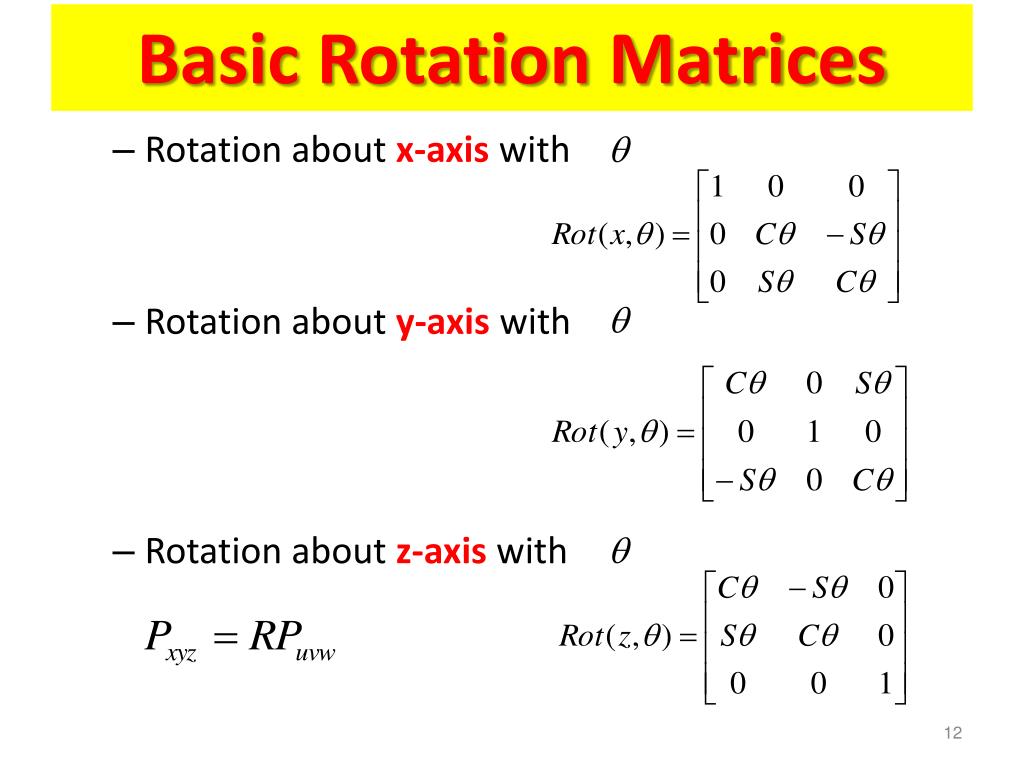 Basic Rotation Matrices

– Rotation about x-axis with $\theta$

$Rot(x,\theta) = \begin{bmatrix} 1 & 0 & 0 \\ 0 & C\theta & -S\theta \\ 0 & S\theta & C\theta \end{bmatrix}$

– Rotation about y-axis with $\theta$

$Rot(y,\theta) = \begin{bmatrix} C\theta & 0 & S\theta \\ 0 & 1 & 0 \\ -S\theta & 0 & C\theta \end{bmatrix}$

– Rotation about z-axis with $\theta$

$P_{xyz} = RP_{uvw}$

$Rot(z,\theta) = \begin{bmatrix} C\theta & -S\theta & 0 \\ S\theta & C\theta & 0 \\ 0 & 0 & 1 \end{bmatrix}$

12